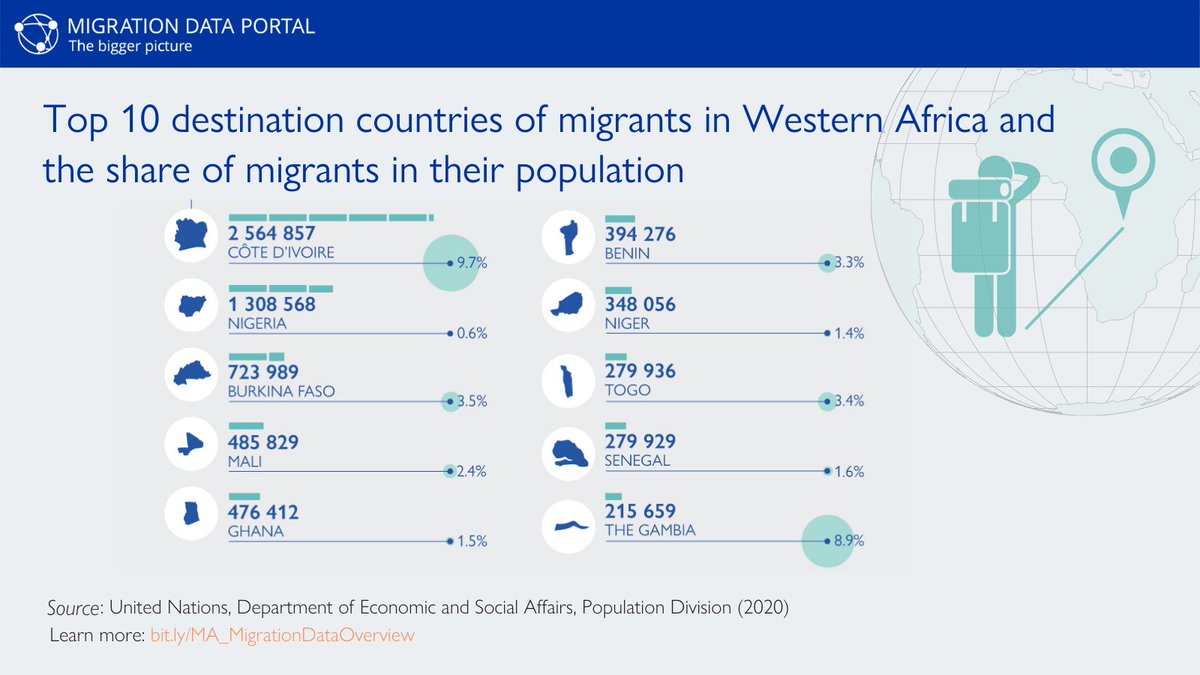 MIGRATION DATA PORTAL
The bigger picture

Top 10 destination countries of migrants in Western Africa and the share of migrants in their population

2 564 857
CÔTE D'IVOIRE
9.7%

1 308 568
NIGERIA
0.6%

723 989
BURKINA FASO
3.5%

485 829
MALI
2.4%

476 412
GHANA
1.5%

394 276
BENIN
3.3%

348 056
NIGER
1.4%

279 936
TOGO
3.4%

279 929
SENEGAL
1.6%

215 659
THE GAMBIA
8.9%

Source: United Nations, Department of Economic and Social Affairs, Population Division (2020)
Learn more: bit.ly/MA_MigrationDataOverview